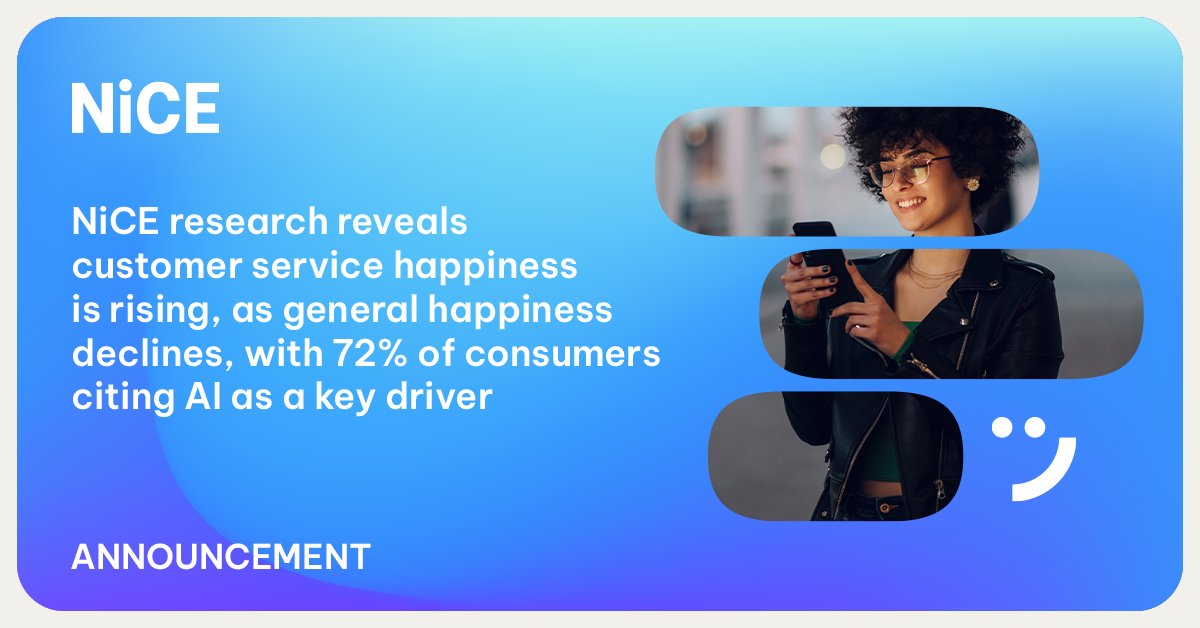 NiCE

NiCE research reveals customer service happiness is rising, as general happiness declines, with 72% of consumers citing AI as a key driver

ANNOUNCEMENT